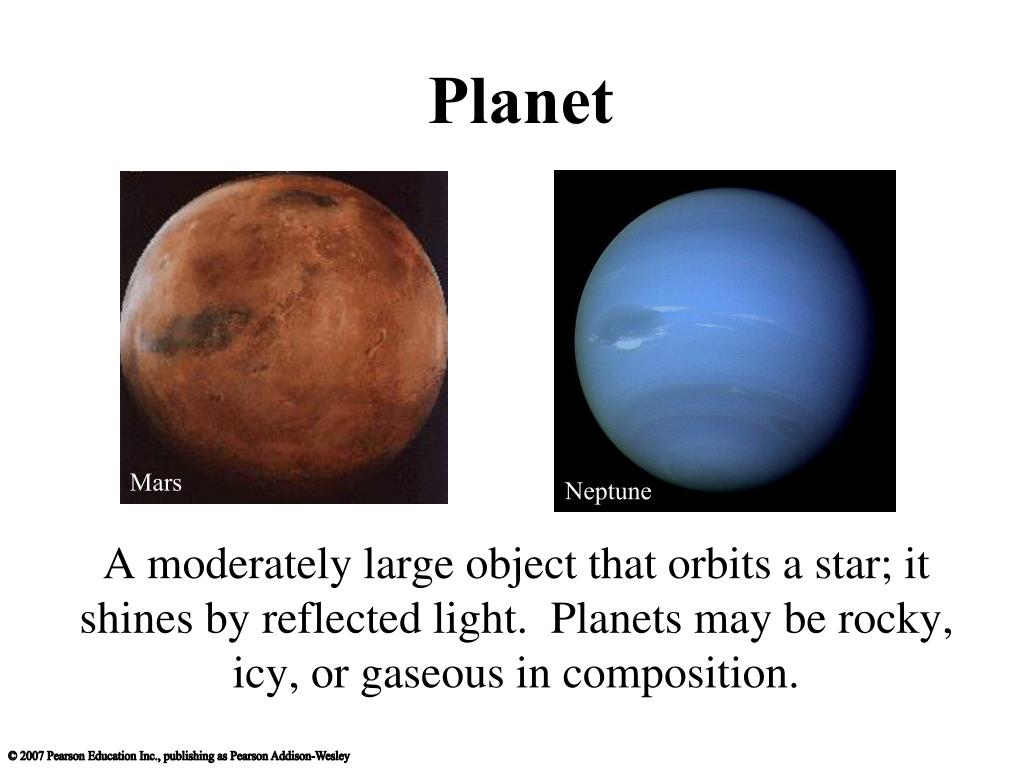 Planet

Mars

Neptune

A moderately large object that orbits a star; it shines by reflected light. Planets may be rocky, icy, or gaseous in composition.

© 2007 Pearson Education Inc., publishing as Pearson Addison-Wesley